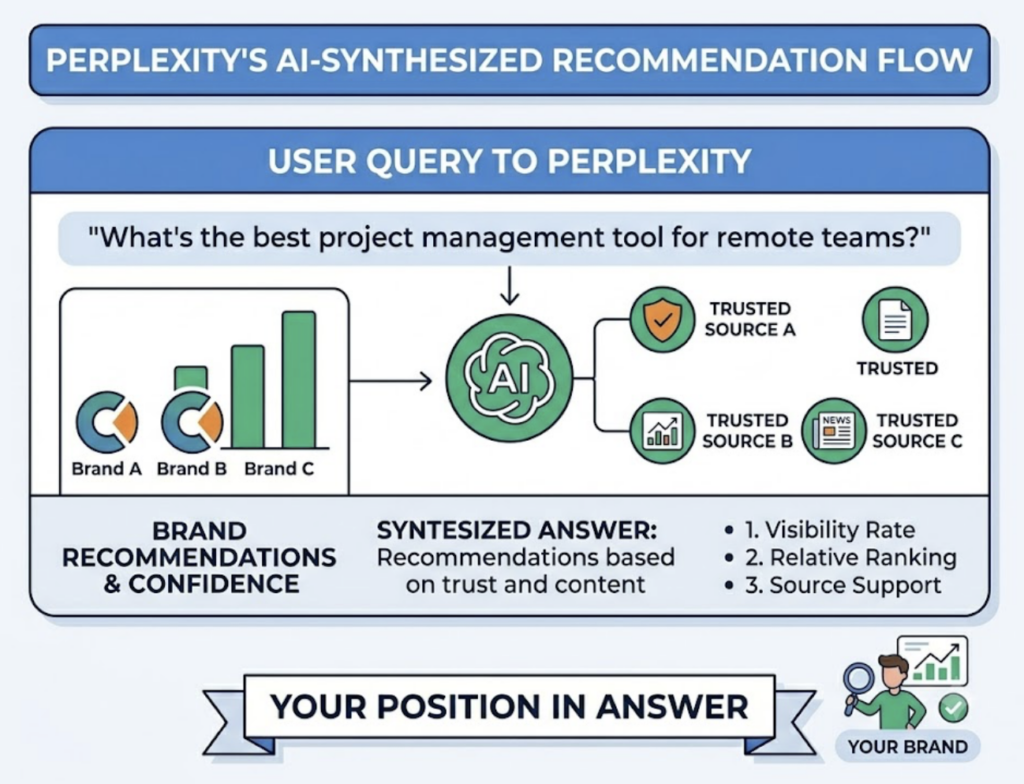 PERPLEXITY'S AI-SYNTHESIZED RECOMMENDATION FLOW

USER QUERY TO PERPLEXITY

"What's the best project management tool for remote teams?"

Brand A Brand B Brand C

AI

TRUSTED SOURCE A

TRUSTED

TRUSTED SOURCE B

NEWS

TRUSTED SOURCE C

BRAND RECOMMENDATIONS & CONFIDENCE

SYNTESIZED ANSWER: Recommendations based on trust and content

• 1. Visibility Rate
• 2. Relative Ranking
• 3. Source Support

YOUR POSITION IN ANSWER

YOUR BRAND